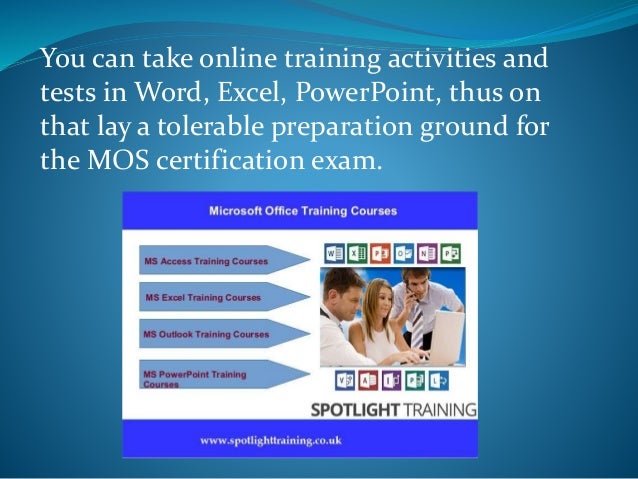 You can take online training activities and tests in Word, Excel, PowerPoint, thus on that lay a tolerable preparation ground for the MOS certification exam.

Microsoft Office Training Courses

MS Access Training Courses

MS Excel Training Courses

MS Outlook Training Courses

MS PowerPoint Training Courses

SPOTLIGHT TRAINING

www.spotlighttraining.co.uk